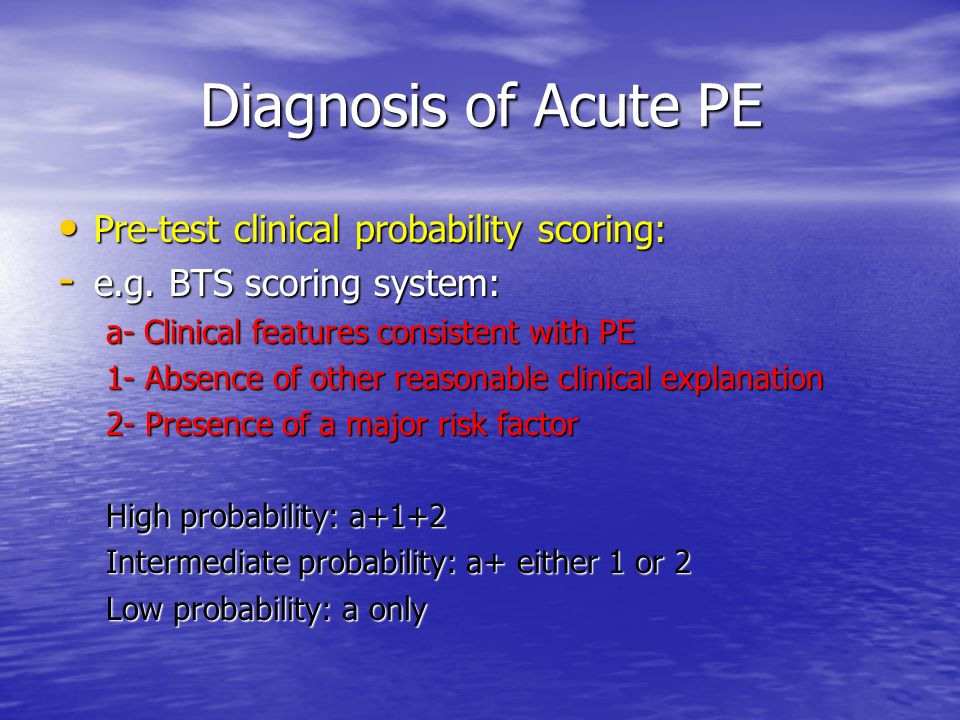 Diagnosis of Acute PE

• Pre-test clinical probability scoring:
- e.g. BTS scoring system:
a- Clinical features consistent with PE
1- Absence of other reasonable clinical explanation
2- Presence of a major risk factor

High probability: a+1+2
Intermediate probability: a+ either 1 or 2
Low probability: a only